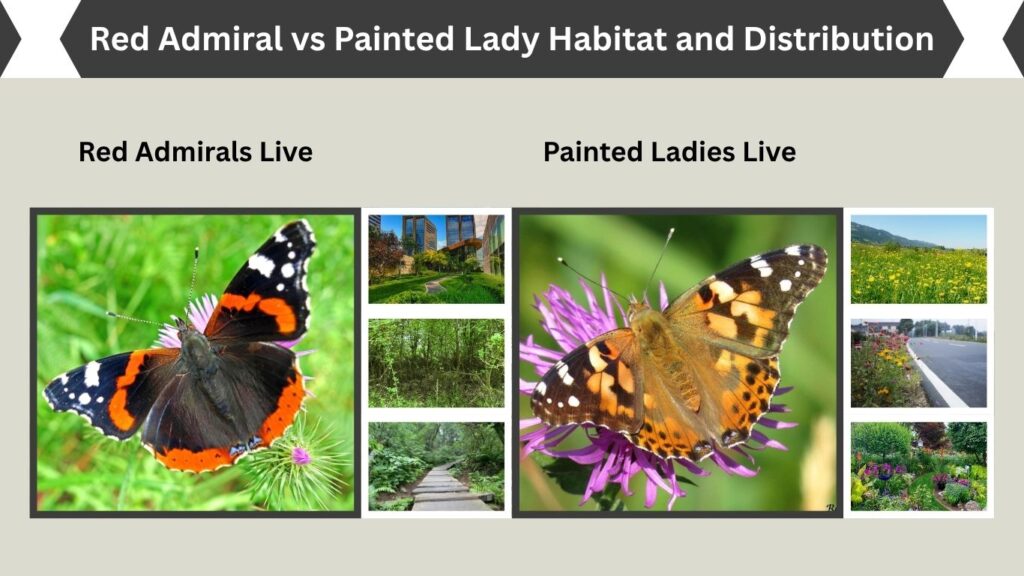 Red Admiral vs Painted Lady Habitat and Distribution

Red Admirals Live

Painted Ladies Live